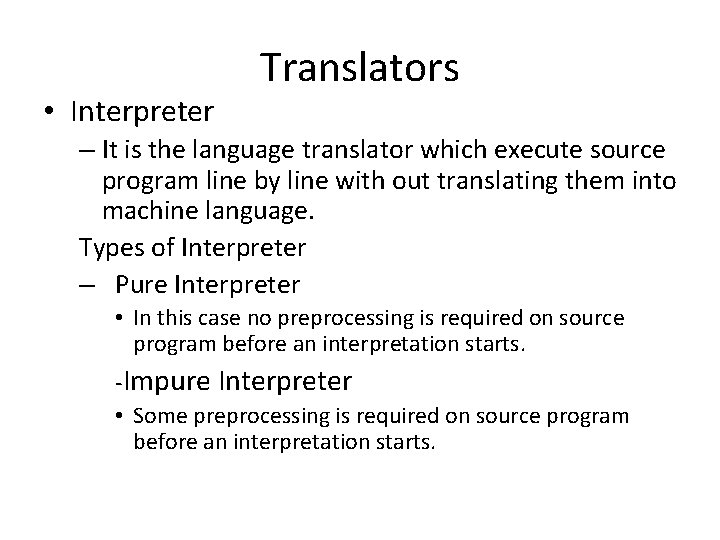 Translators

• Interpreter

– It is the language translator which execute source program line by line with out translating them into machine language.

Types of Interpreter

– Pure Interpreter

• In this case no preprocessing is required on source program before an interpretation starts.

-Impure Interpreter

• Some preprocessing is required on source program before an interpretation starts.